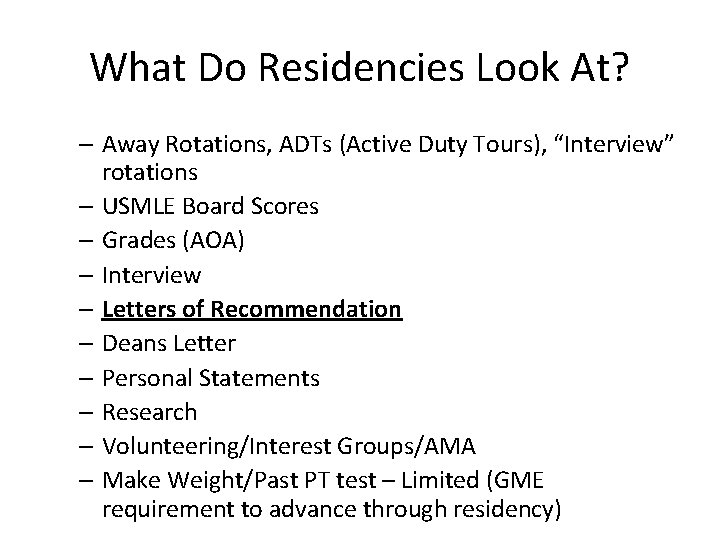 What Do Residencies Look At?

– Away Rotations, ADTs (Active Duty Tours), “Interview” rotations
– USMLE Board Scores
– Grades (AOA)
– Interview
– Letters of Recommendation
– Deans Letter
– Personal Statements
– Research
– Volunteering/Interest Groups/AMA
– Make Weight/Past PT test – Limited (GME requirement to advance through residency)